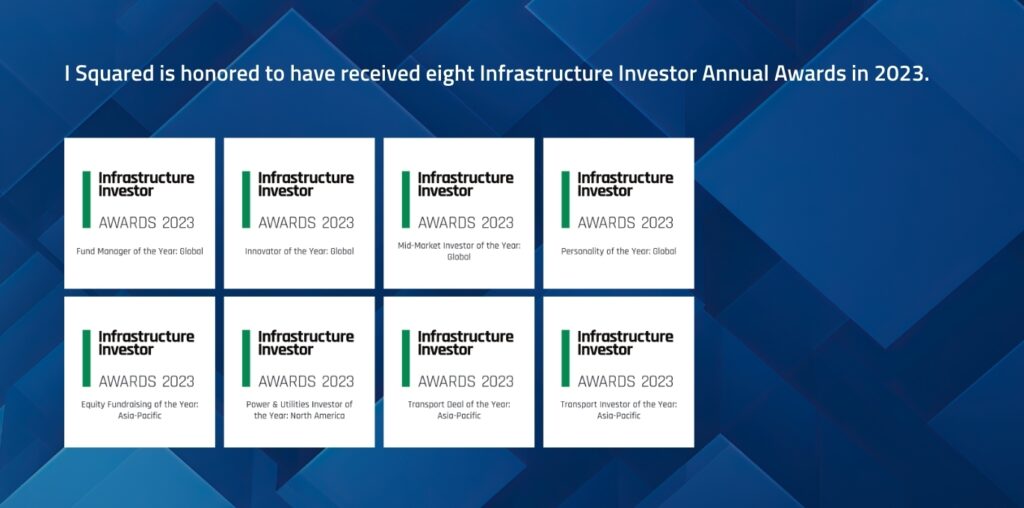 I Squared is honored to have received eight Infrastructure Investor Annual Awards in 2023.

Infrastructure Investor
AWARDS 2023
Fund Manager of the Year: Global

Infrastructure Investor
AWARDS 2023
Innovator of the Year: Global

Infrastructure Investor
AWARDS 2023
Mid-Market Investor of the Year: Global

Infrastructure Investor
AWARDS 2023
Personality of the Year: Global

Infrastructure Investor
AWARDS 2023
Equity Fundraising of the Year: Asia-Pacific

Infrastructure Investor
AWARDS 2023
Power & Utilities Investor of the Year: North America

Infrastructure Investor
AWARDS 2023
Transport Deal of the Year: Asia-Pacific

Infrastructure Investor
AWARDS 2023
Transport Investor of the Year: Asia-Pacific